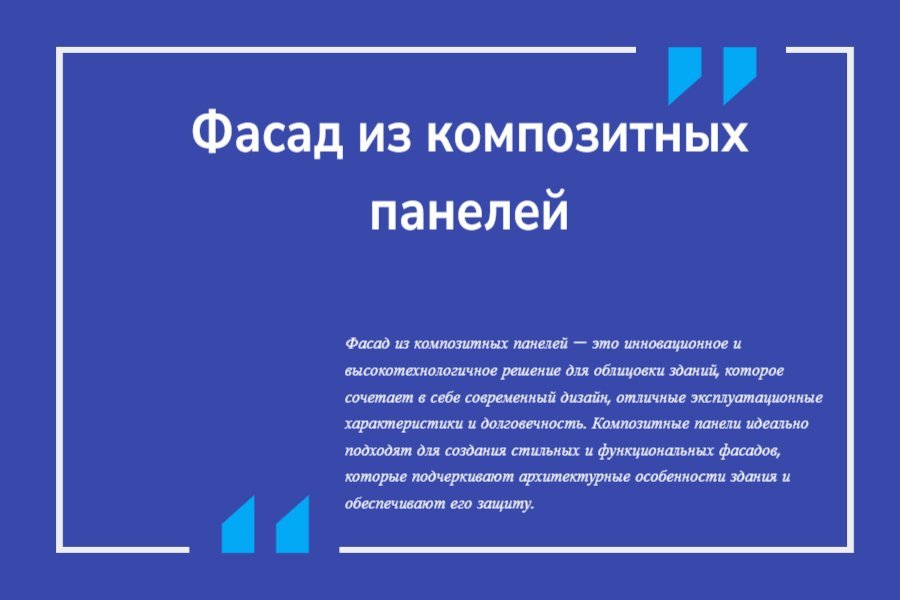 Фасад из композитных панелей

Фасад из композитных панелей — это инновационное и высокотехнологичное решение для облицовки зданий, которое сочетает в себе современный дизайн, отличные эксплуатационные характеристики и долговечность. Композитные панели идеально подходят для создания стильных и функциональных фасадов, которые подчеркивают архитектурные особенности здания и обеспечивают его защиту.